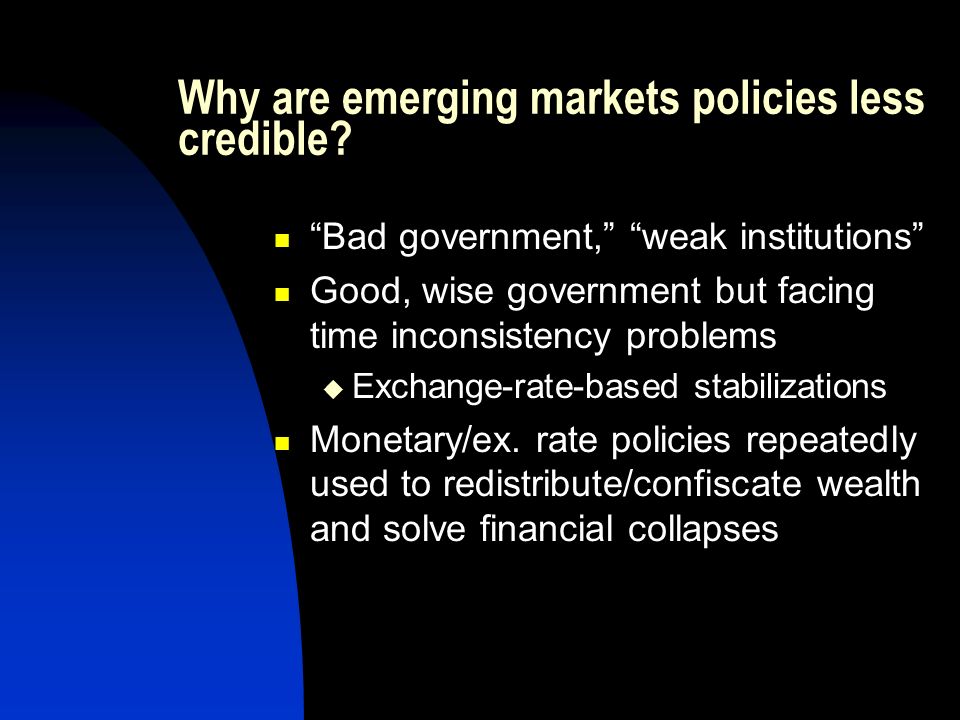 Why are emerging markets policies less credible?

- “Bad government,” “weak institutions”
- Good, wise government but facing time inconsistency problems
  - Exchange-rate-based stabilizations
- Monetary/ex. rate policies repeatedly used to redistribute/confiscate wealth and solve financial collapses